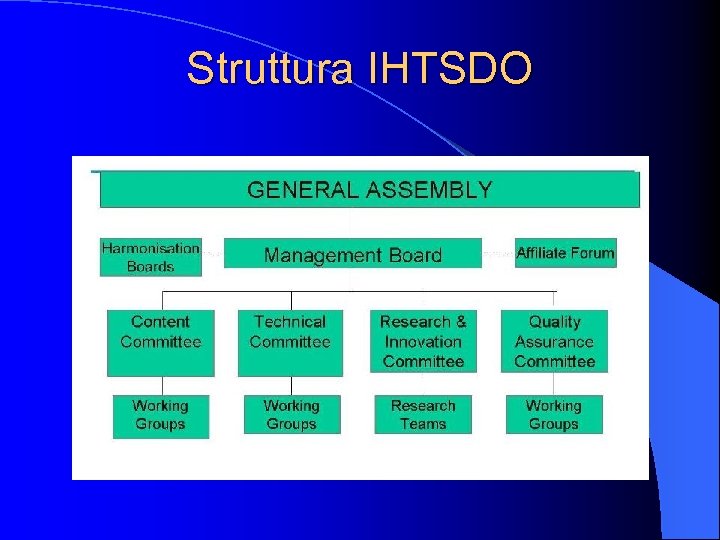 Struttura IHTSDO

GENERAL ASSEMBLY

Harmonisation Boards

Management Board

Affiliate Forum

Content Committee

Technical Committee

Research & Innovation Committee

Quality Assurance Committee

Working Groups

Working Groups

Research Teams

Working Groups